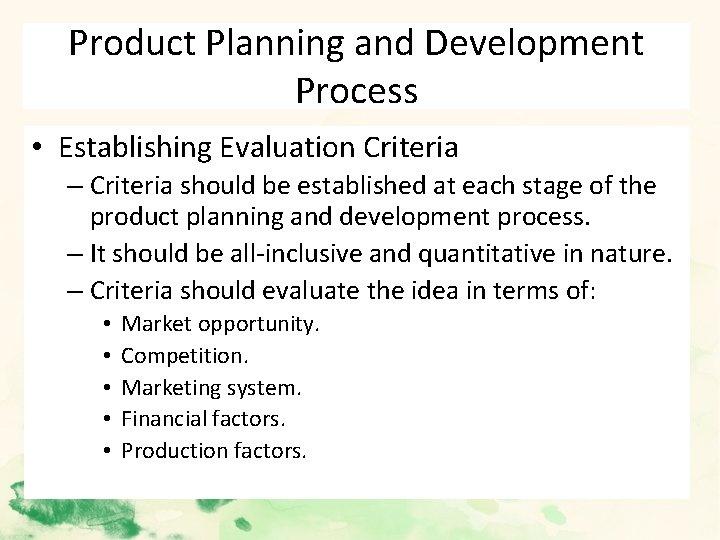 Product Planning and Development Process

• Establishing Evaluation Criteria
– Criteria should be established at each stage of the product planning and development process.
– It should be all-inclusive and quantitative in nature.
– Criteria should evaluate the idea in terms of:
• Market opportunity.
• Competition.
• Marketing system.
• Financial factors.
• Production factors.